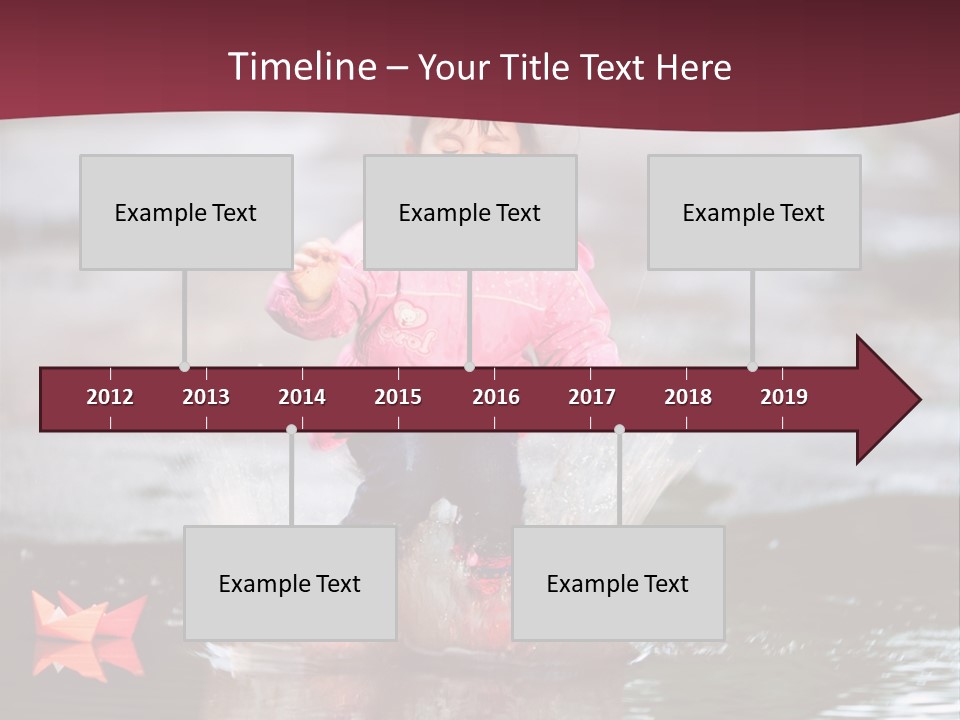 Timeline – Your Title Text Here

Example Text

Example Text

Example Text

2012 2013 2014 2015 2016 2017 2018 2019

Example Text

Example Text